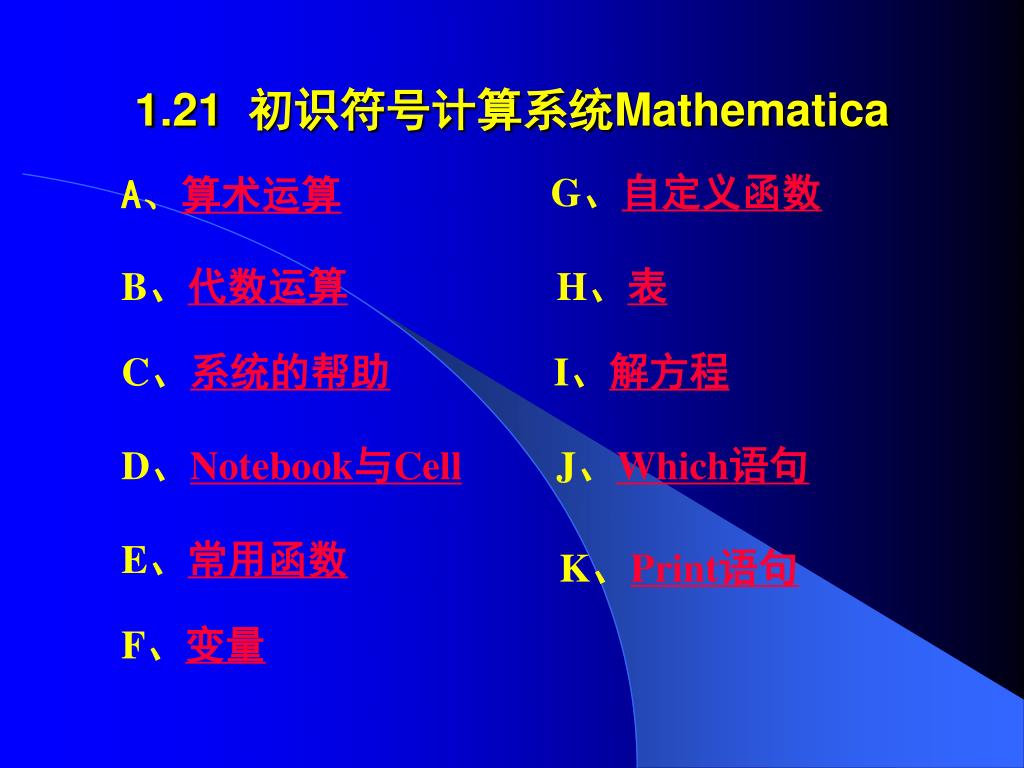 1.21 初识符号计算系统Mathematica

A、算术运算

B、代数运算

C、系统的帮助

D、Notebook与Cell

E、常用函数

F、变量

G、自定义函数

H、表

I、解方程

J、Which语句

K、Print语句